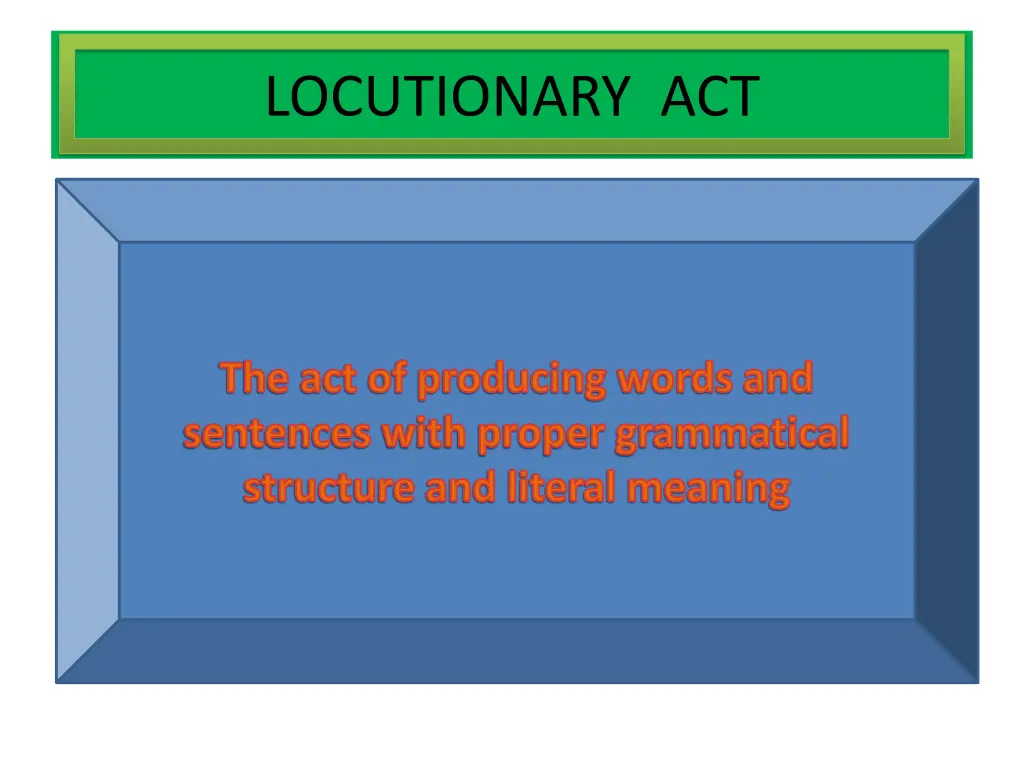 LOCUTIONARY ACT

The act of producing words and sentences with proper grammatical structure and literal meaning